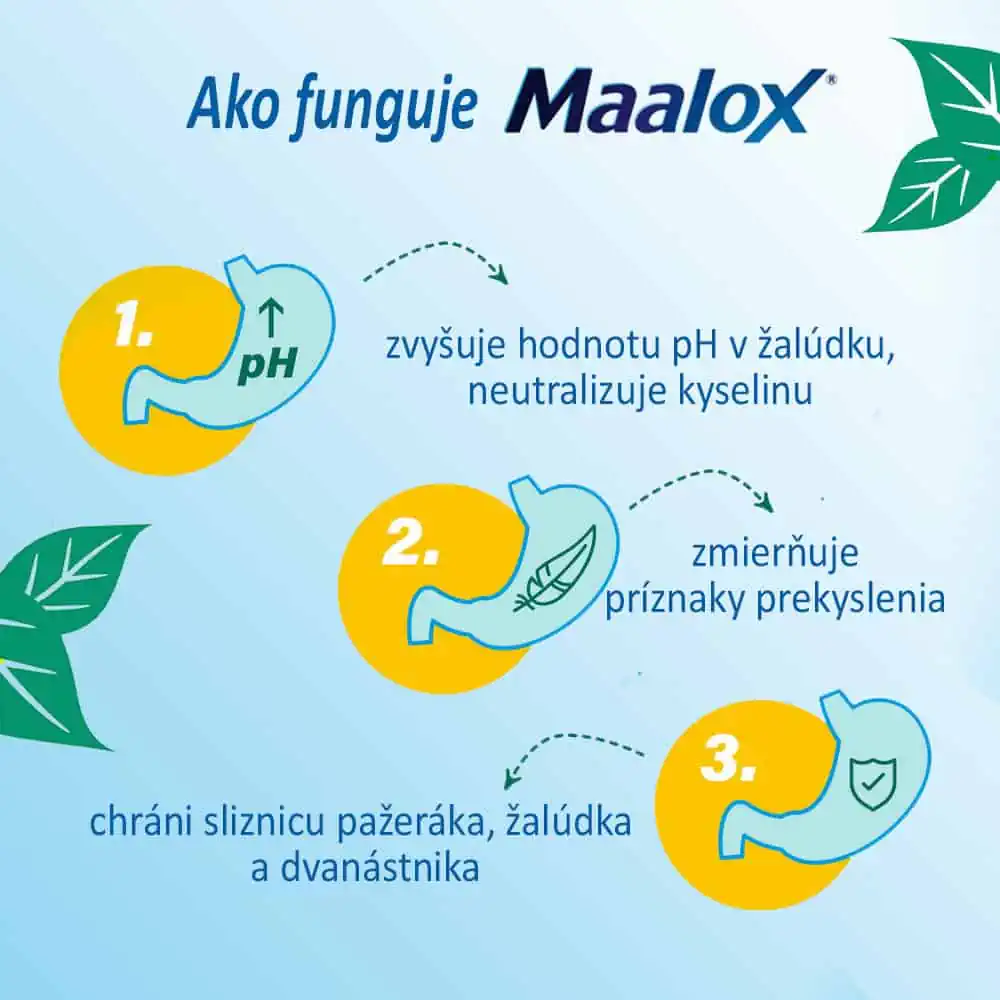 Ako funguje Maalox®

1.

↑ pH

zvyšuje hodnotu pH v žalúdku, neutralizuje kyselinu

2.

zmierňuje príznaky prekyslenia

3.

chráni sliznicu pažeráka, žalúdka a dvanástnika